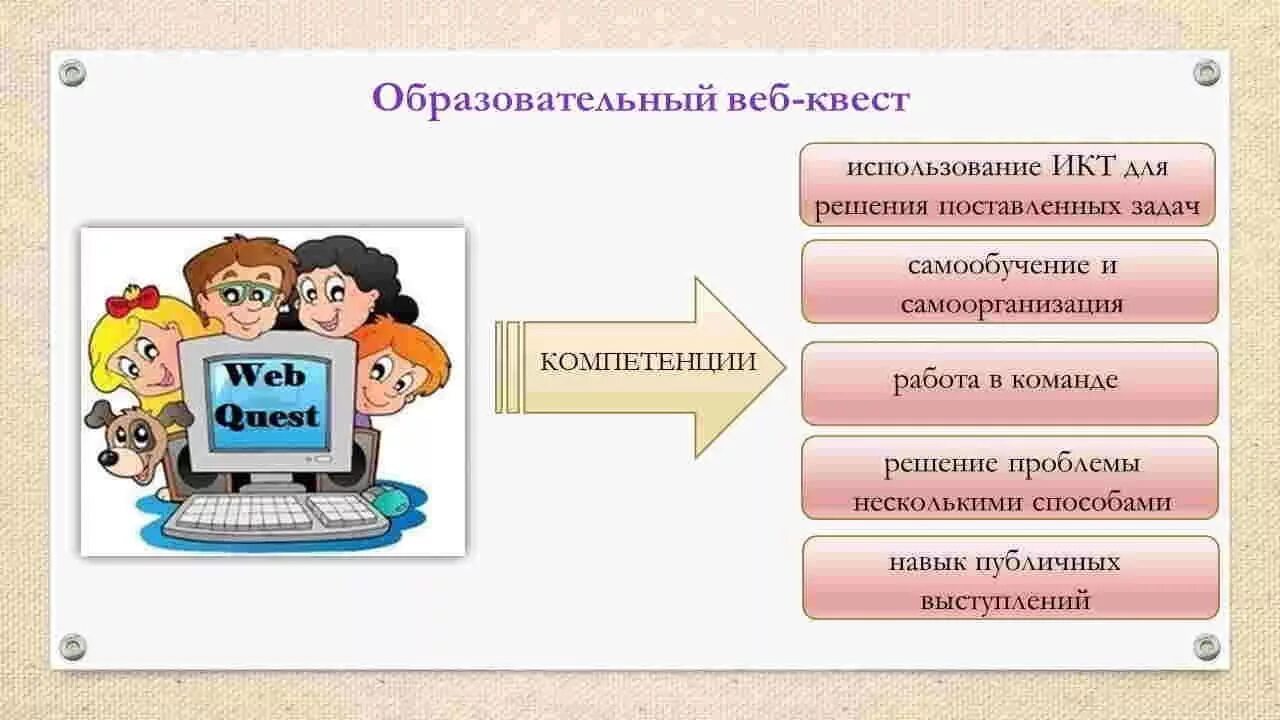 Образовательный веб-квест

Web Quest

КОМПЕТЕНЦИИ

использование ИКТ для решения поставленных задач

самообучение и самоорганизация

работа в команде

решение проблемы несколькими способами

навык публичных выступлений